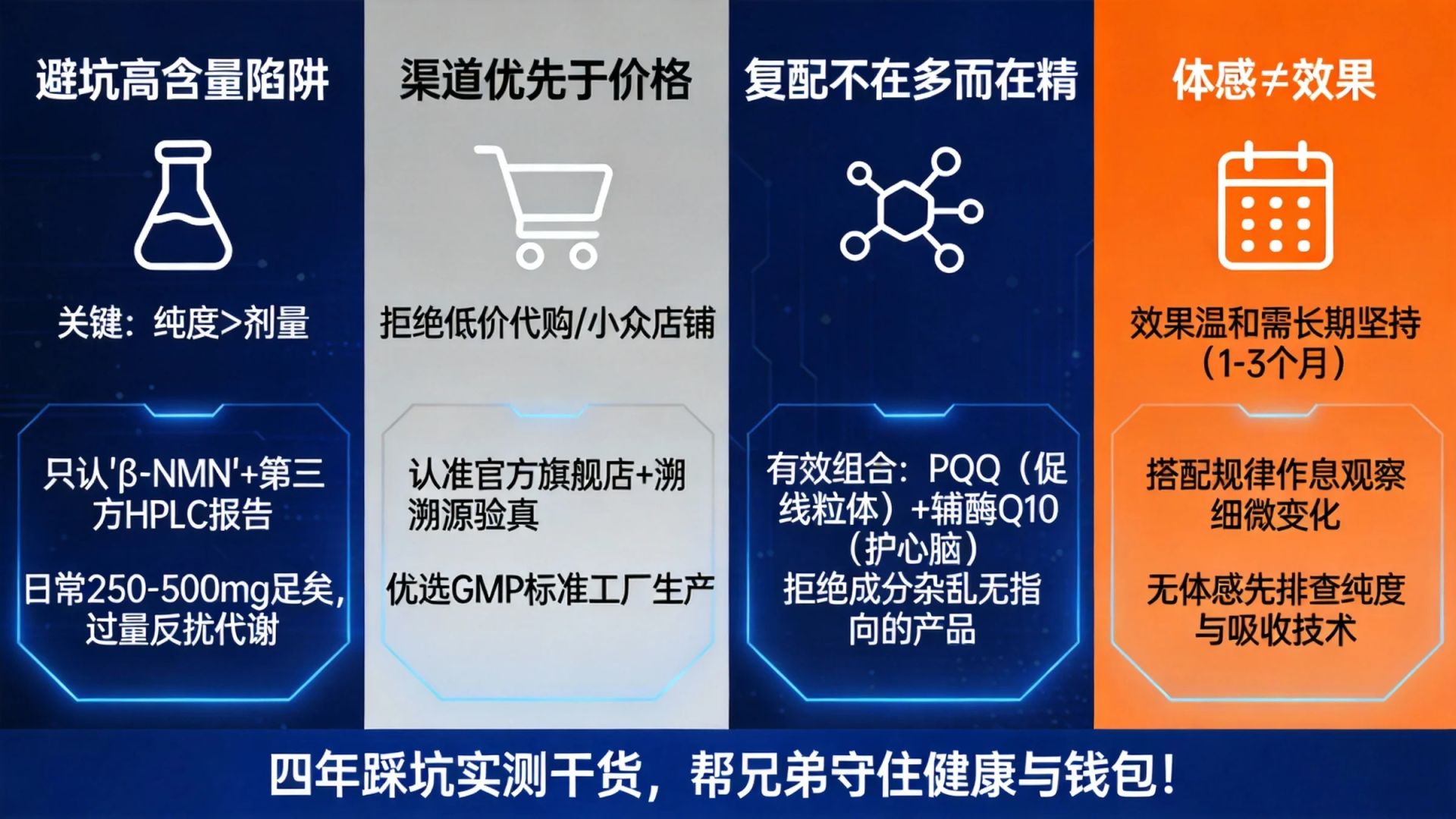 避坑高含量陷阱

关键：纯度>剂量

只认'β-NMN'+第三方HPLC报告

日常250-500mg足矣，过量反扰代谢

渠道优先于价格

拒绝低价代购/小众店铺

认准官方旗舰店+溯溯源验真

优选GMP标准工厂生产

复配不在多而在精

有效组合：PQQ（促线粒体）+辅酶Q10（护心脑）
拒绝成分杂乱无指向的产品

体感≠效果

效果温和需长期坚持（1-3个月）

搭配规律作息观察细微变化

无体感先排查纯度与吸收技术

四年踩坑实测干货，帮兄弟守住健康与钱包！